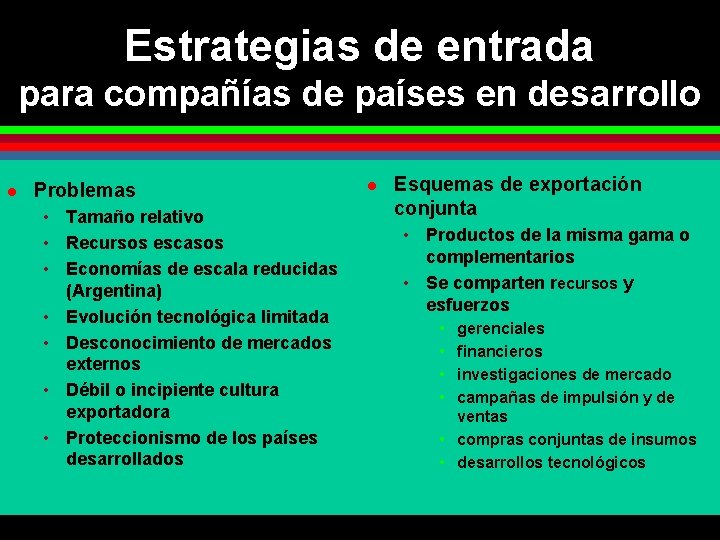 Estrategias de entrada
para compañías de países en desarrollo

- Problemas
  - Tamaño relativo
  - Recursos escasos
  - Economías de escala reducidas (Argentina)
  - Evolución tecnológica limitada
  - Desconocimiento de mercados externos
  - Débil o incipiente cultura exportadora
  - Proteccionismo de los países desarrollados

- Esquemas de exportación conjunta
  - Productos de la misma gama o complementarios
  - Se comparten recursos y esfuerzos
    - gerenciales
    - financieros
    - investigaciones de mercado
    - campañas de impulsión y de ventas
    - compras conjuntas de insumos
    - desarrollos tecnológicos